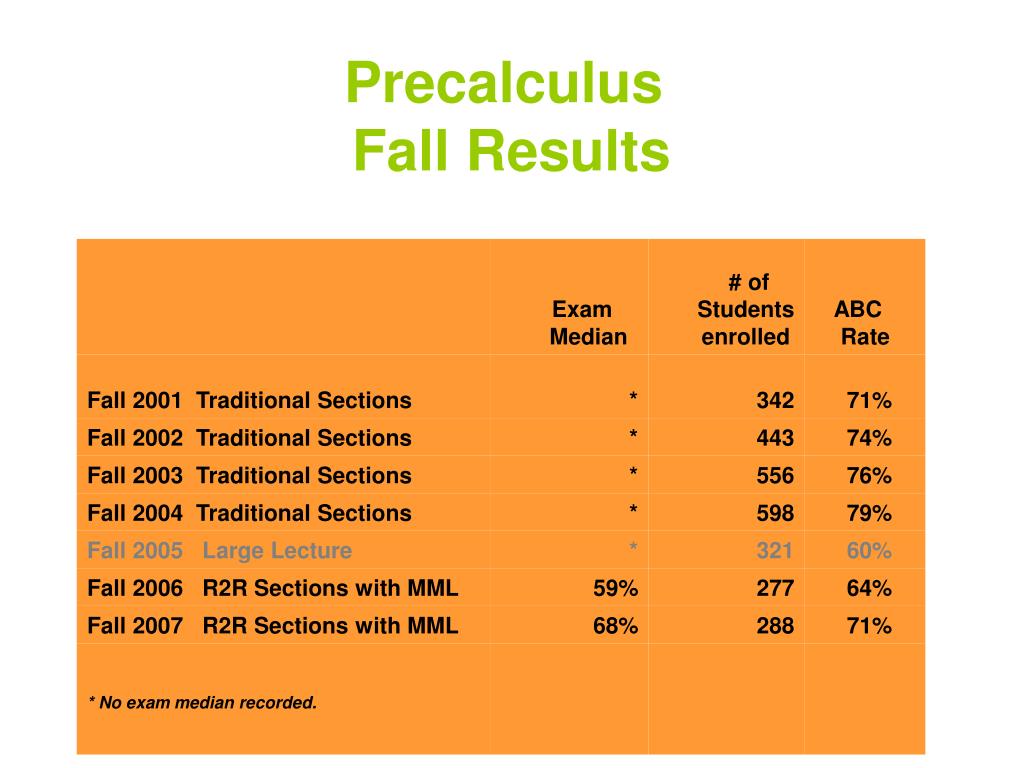 Precalculus
Fall Results

| | Exam Median | # of Students enrolled | ABC Rate |
|---|---|---|---|
| Fall 2001 Traditional Sections | * | 342 | 71% |
| Fall 2002 Traditional Sections | * | 443 | 74% |
| Fall 2003 Traditional Sections | * | 556 | 76% |
| Fall 2004 Traditional Sections | * | 598 | 79% |
| Fall 2005 Large Lecture | * | 321 | 60% |
| Fall 2006 R2R Sections with MML | 59% | 277 | 64% |
| Fall 2007 R2R Sections with MML | 68% | 288 | 71% |
| * No exam median recorded. | | | |